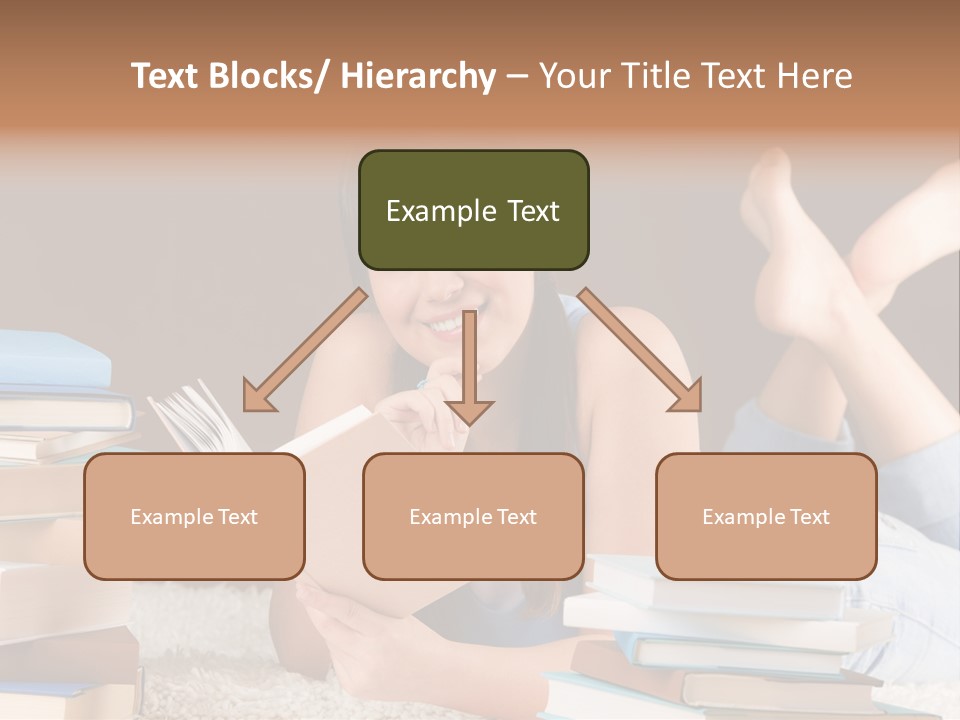 Text Blocks/ Hierarchy – Your Title Text Here

Example Text

Example Text

Example Text

Example Text